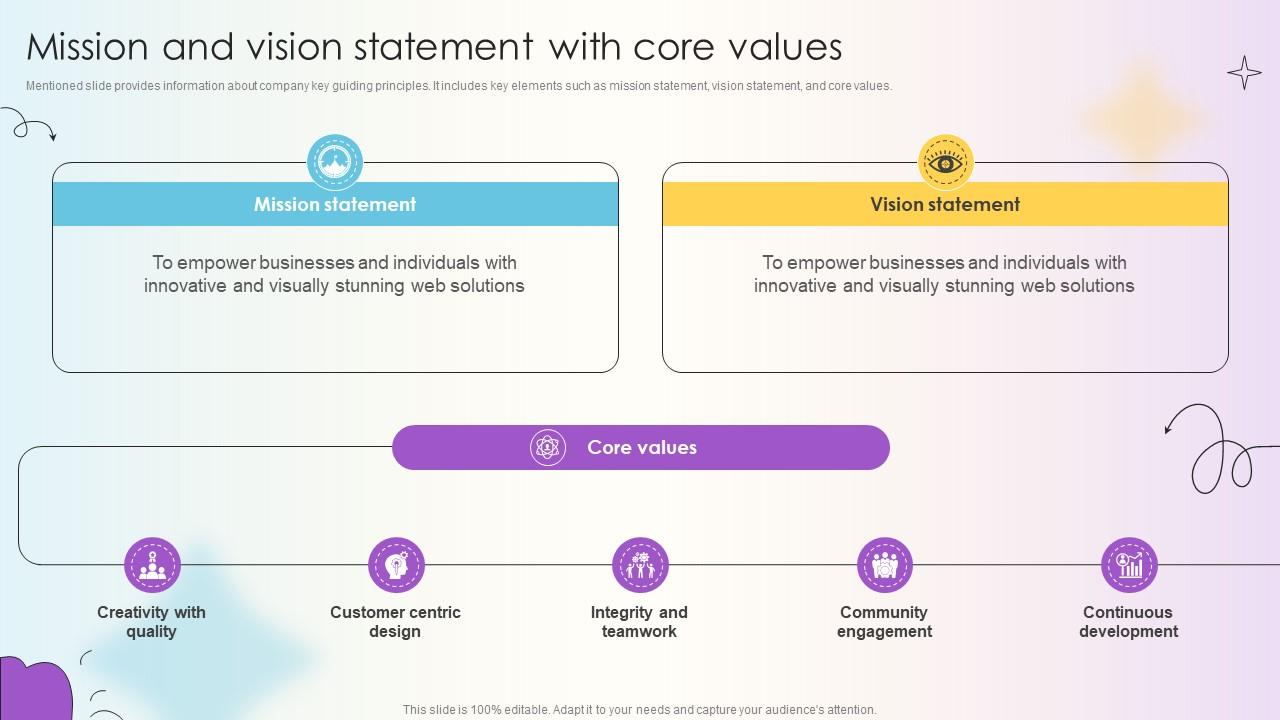 Mission and vision statement with core values

Mentioned slide provides information about company key guiding principles. It includes key elements such as mission statement, vision statement, and core values.

Mission statement

To empower businesses and individuals with innovative and visually stunning web solutions

Vision statement

To empower businesses and individuals with innovative and visually stunning web solutions

Core values

Creativity with quality

Customer centric design

Integrity and teamwork

Community engagement

Continuous development

This slide is 100% editable. Adapt it to your needs and capture your audience's attention.